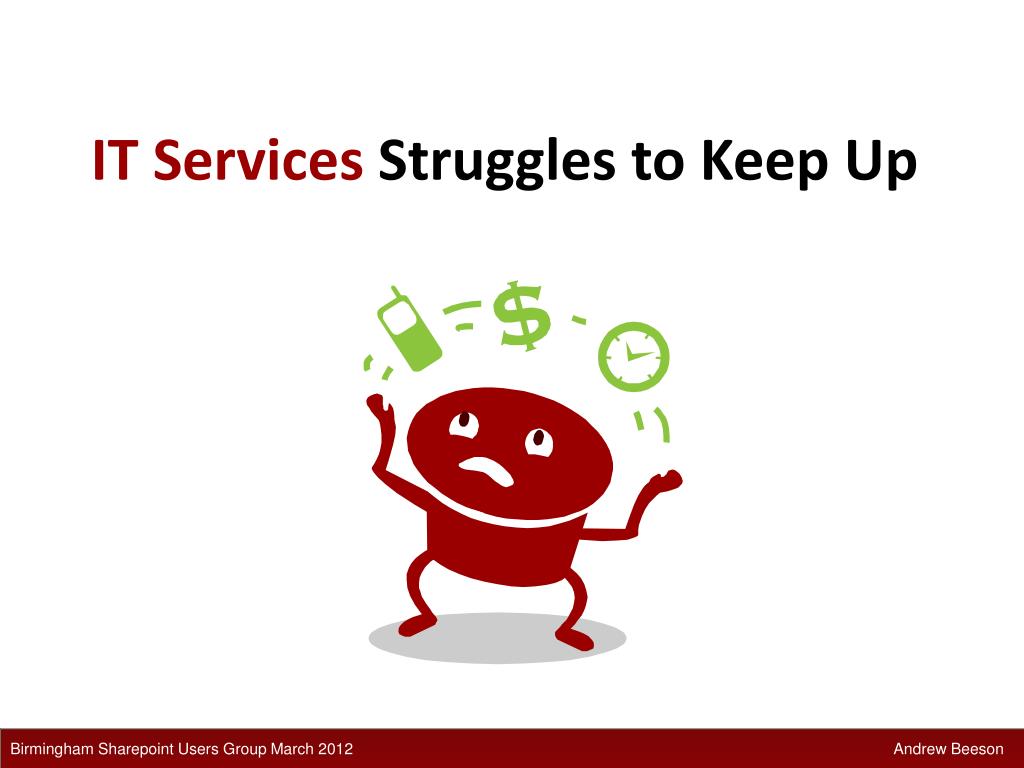 IT Services Struggles to Keep Up

$

Birmingham Sharepoint Users Group March 2012

Andrew Beeson